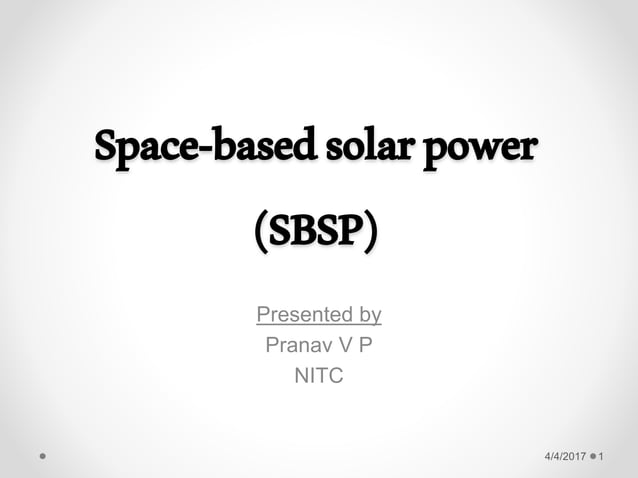 Space-based solar power

(SBSP)

Presented by
Pranav V P
NITC

4/4/2017 1